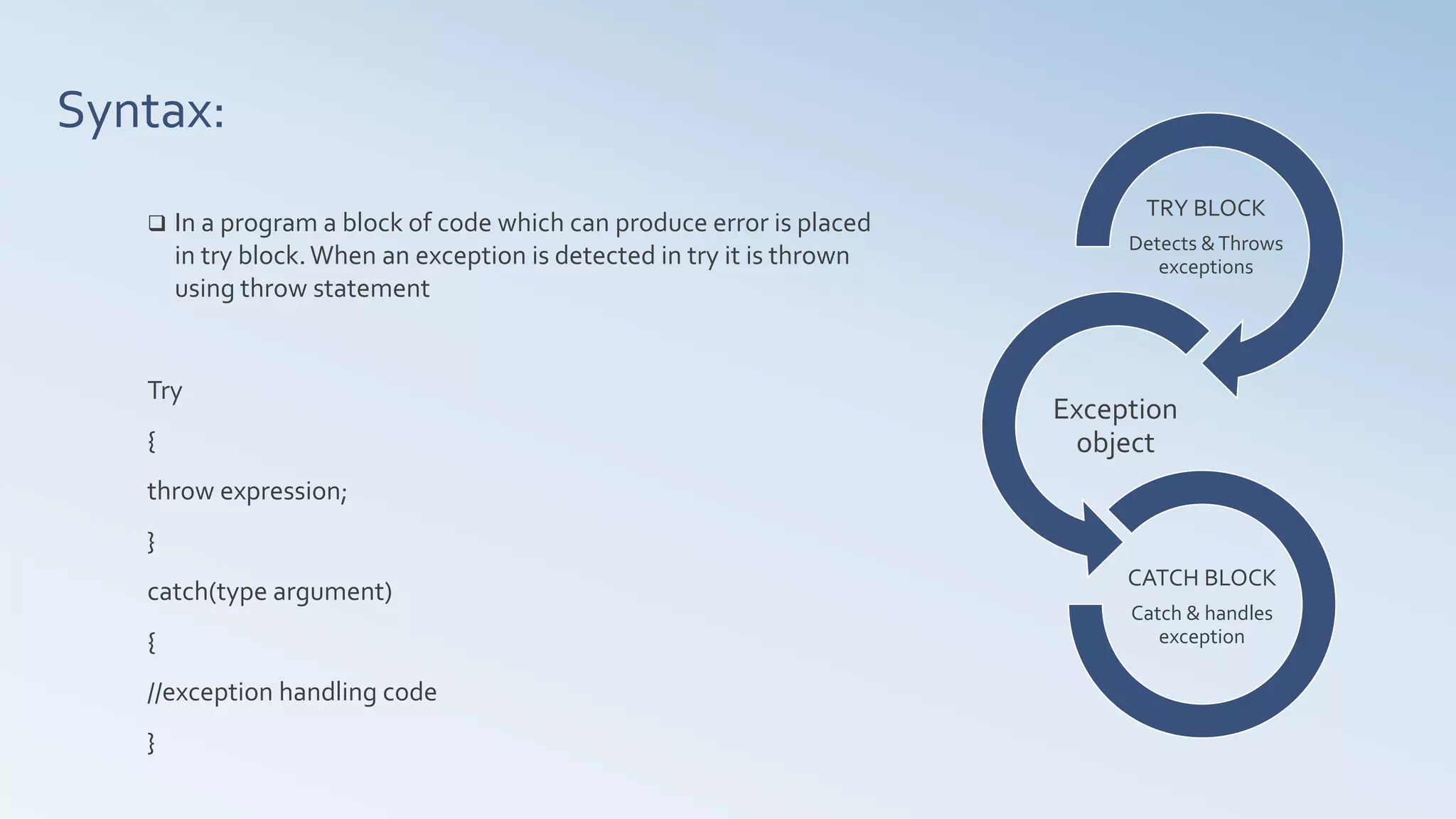 Syntax:

❑ In a program a block of code which can produce error is placed in try block. When an exception is detected in try it is thrown using throw statement

Try

{

throw expression;

}

catch(type argument)

{

//exception handling code

}

TRY BLOCK

Detects & Throws exceptions

Exception object

CATCH BLOCK

Catch & handles exception